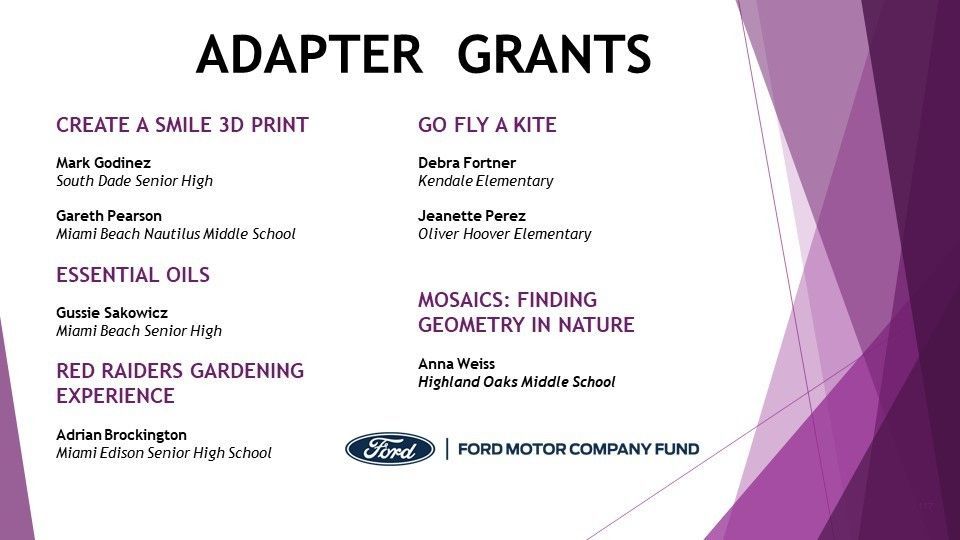 ADAPTER GRANTS

CREATE A SMILE 3D PRINT

Mark Godinez
South Dade Senior High

Gareth Pearson
Miami Beach Nautilus Middle School

ESSENTIAL OILS

Gussie Sakowicz
Miami Beach Senior High

RED RAIDERS GARDENING EXPERIENCE

Adrian Brockington
Miami Edison Senior High School

GO FLY A KITE

Debra Fortner
Kendale Elementary

Jeanette Perez
Oliver Hoover Elementary

MOSAICS: FINDING GEOMETRY IN NATURE

Anna Weiss
Highland Oaks Middle School

Ford | FORD MOTOR COMPANY FUND